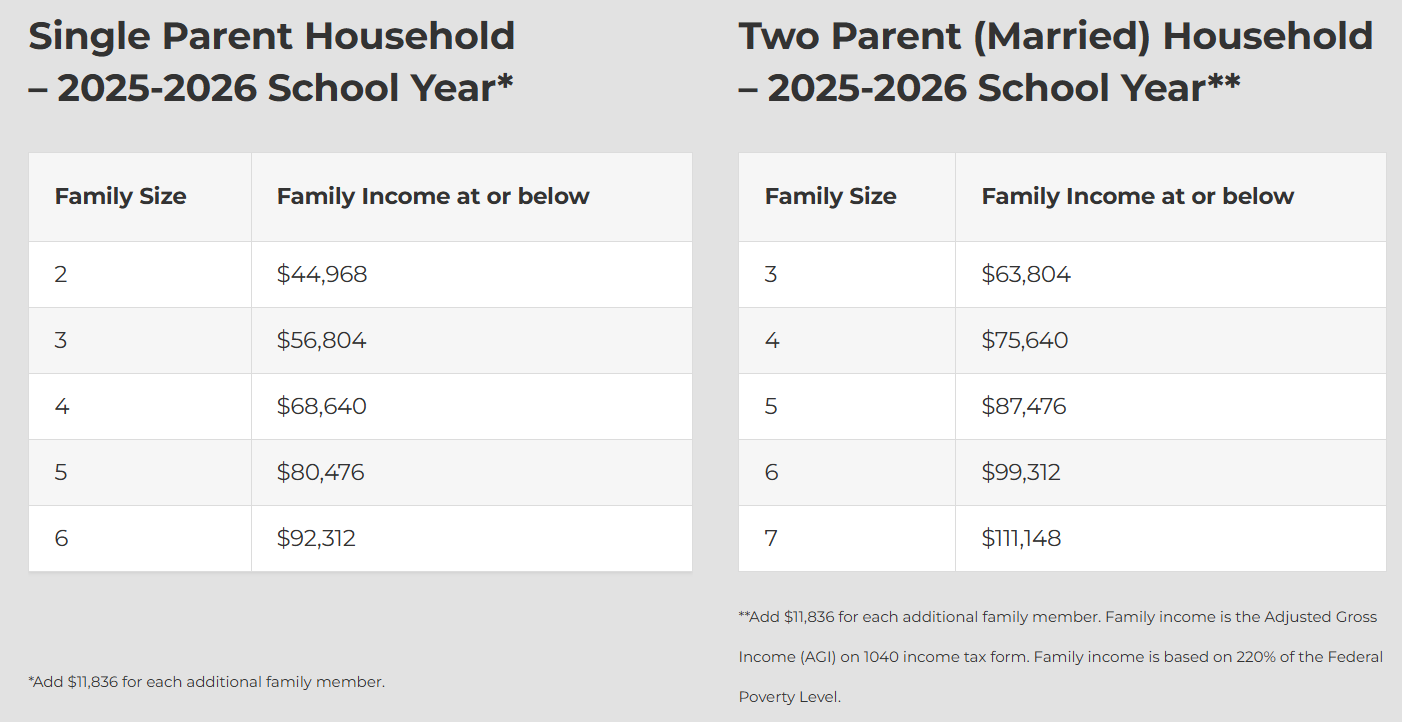 Single Parent Household – 2025-2026 School Year*

| Family Size | Family Income at or below |
|---|---|
| 2 | \$44,968 |
| 3 | \$56,804 |
| 4 | \$68,640 |
| 5 | \$80,476 |
| 6 | \$92,312 |

*Add \$11,836 for each additional family member.

Two Parent (Married) Household – 2025-2026 School Year**

| Family Size | Family Income at or below |
|---|---|
| 3 | \$63,804 |
| 4 | \$75,640 |
| 5 | \$87,476 |
| 6 | \$99,312 |
| 7 | \$111,148 |

**Add \$11,836 for each additional family member. Family income is the Adjusted Gross Income (AGI) on 1040 income tax form. Family income is based on 220% of the Federal Poverty Level.